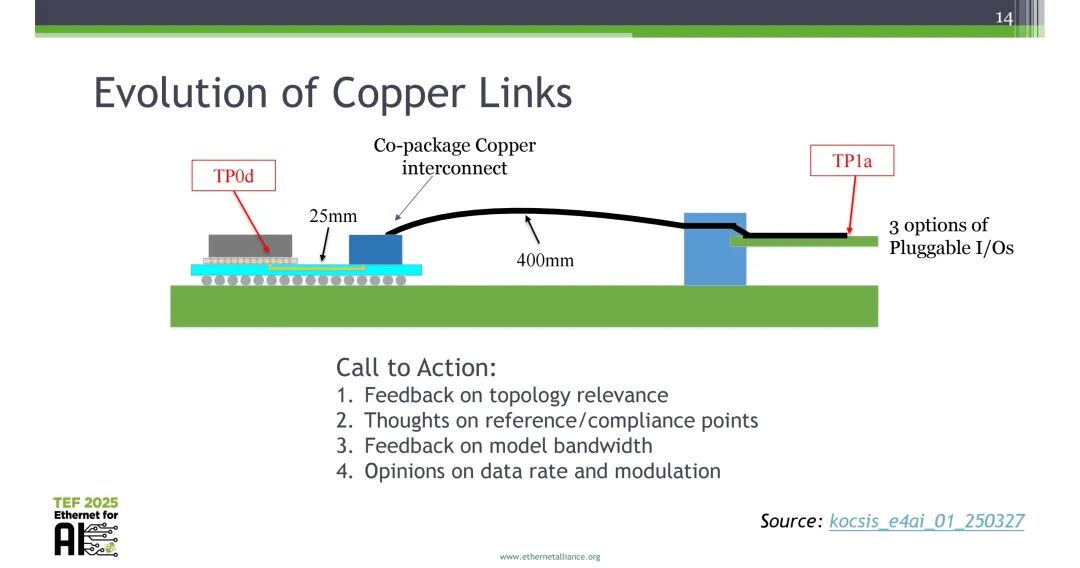 14

Evolution of Copper Links

Co-package Copper interconnect

TP0d

TP1a

25mm

400mm

3 options of Pluggable I/Os

Call to Action:
1. Feedback on topology relevance
2. Thoughts on reference/compliance points
3. Feedback on model bandwidth
4. Opinions on data rate and modulation

TEF 2025
Ethernet for
AI

Source: kocsis_e4ai_01_250327

www.ethernetalliance.org